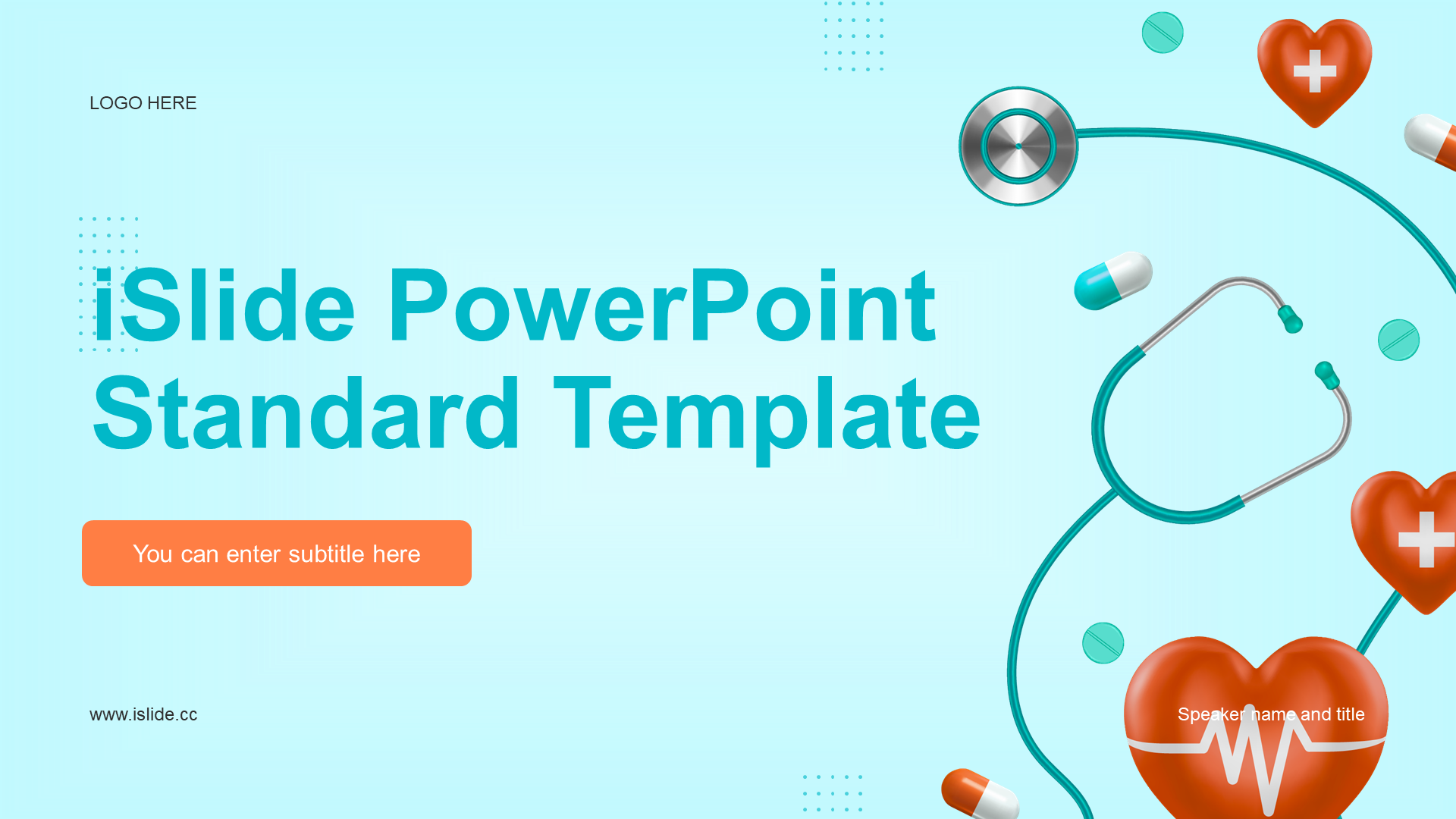 LOGO HERE

iSlide PowerPoint Standard Template

You can enter subtitle here

www.islide.cc

Speaker name and title